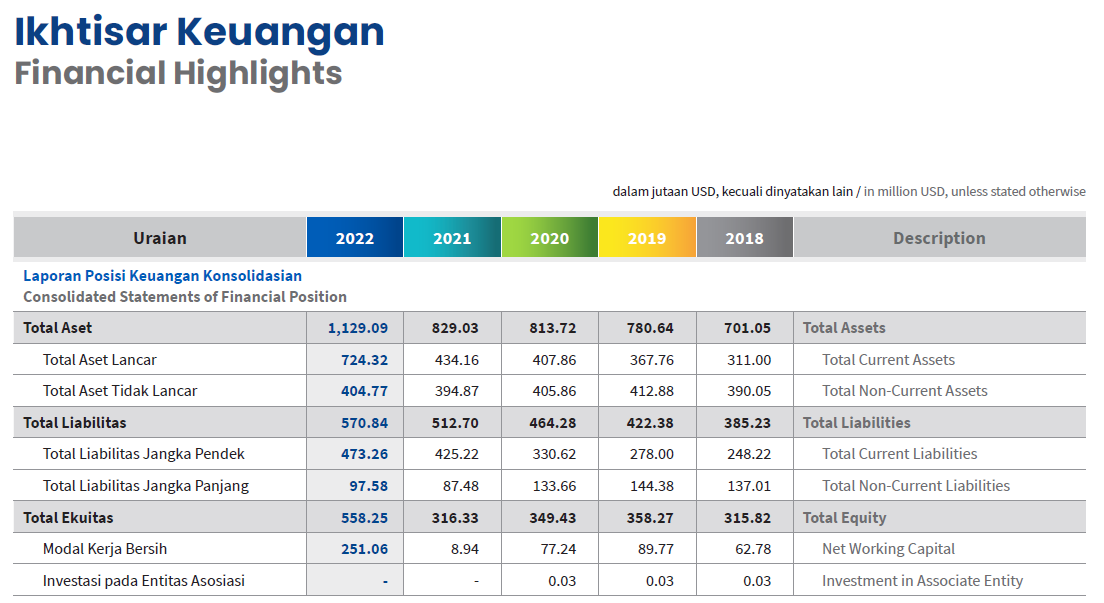 Ikhtisar Keuangan
Financial Highlights

dalam jutaan USD, kecuali dinyatakan lain / in million USD, unless stated otherwise

| Uraian | 2022 | 2021 | 2020 | 2019 | 2018 | Description |
|---|---|---|---|---|---|---|
| Laporan Posisi Keuangan Konsolidasian Consolidated Statements of Financial Position | | | | | | |
| Total Aset | 1,129.09 | 829.03 | 813.72 | 780.64 | 701.05 | Total Assets |
| Total Aset Lancar | 724.32 | 434.16 | 407.86 | 367.76 | 311.00 | Total Current Assets |
| Total Aset Tidak Lancar | 404.77 | 394.87 | 405.86 | 412.88 | 390.05 | Total Non-Current Assets |
| Total Liabilitas | 570.84 | 512.70 | 464.28 | 422.38 | 385.23 | Total Liabilities |
| Total Liabilitas Jangka Pendek | 473.26 | 425.22 | 330.62 | 278.00 | 248.22 | Total Current Liabilities |
| Total Liabilitas Jangka Panjang | 97.58 | 87.48 | 133.66 | 144.38 | 137.01 | Total Non-Current Liabilities |
| Total Ekuitas | 558.25 | 316.33 | 349.43 | 358.27 | 315.82 | Total Equity |
| Modal Kerja Bersih | 251.06 | 8.94 | 77.24 | 89.77 | 62.78 | Net Working Capital |
| Investasi pada Entitas Asosiasi | - | - | 0.03 | 0.03 | 0.03 | Investment in Associate Entity |